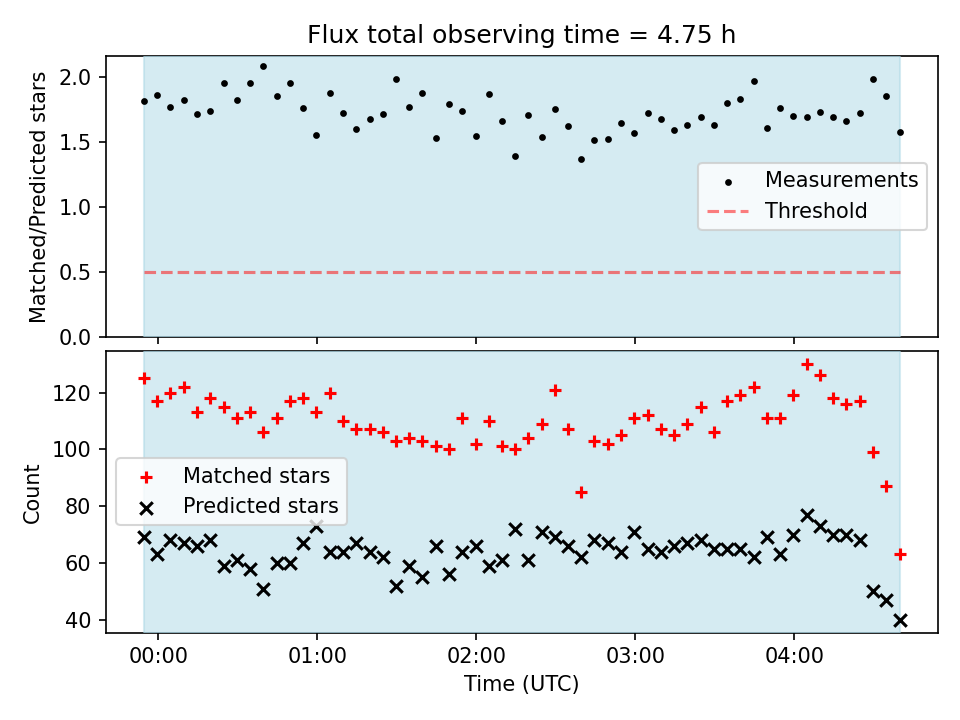 Flux total observing time = 4.75 h

Matched/Predicted stars

2.0
1.5
1.0
0.5
0.0

Measurements
Threshold

Count

120
100
80
60
40

Matched stars
Predicted stars

00:00
01:00
02:00
03:00
04:00

Time (UTC)